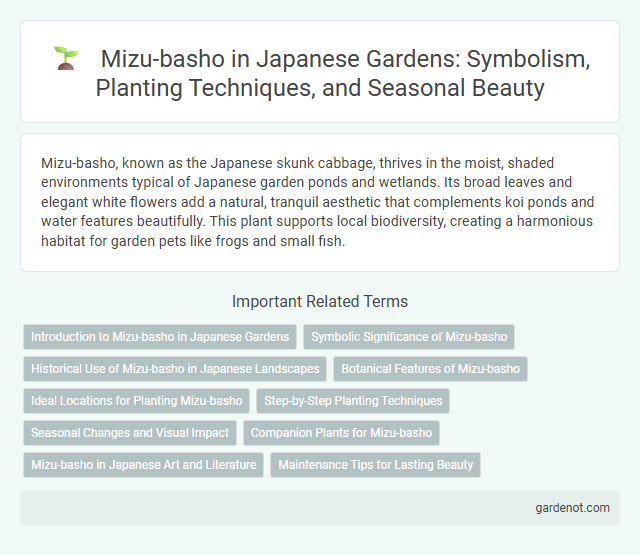 Mizu-basho in Japanese Gardens: Symbolism, Planting Techniques, and Seasonal Beauty

Mizu-basho, known as the Japanese skunk cabbage, thrives in the moist, shaded environments typical of Japanese garden ponds and wetlands. Its broad leaves and elegant white flowers add a natural, tranquil aesthetic that complements koi ponds and water features beautifully. This plant supports local biodiversity, creating a harmonious habitat for garden pets like frogs and small fish.

Important Related Terms

Introduction to Mizu-basho in Japanese Gardens

Symbolic Significance of Mizu-basho

Historical Use of Mizu-basho in Japanese Landscapes

Botanical Features of Mizu-basho

Ideal Locations for Planting Mizu-basho

Step-by-Step Planting Techniques

Seasonal Changes and Visual Impact

Companion Plants for Mizu-basho

Mizu-basho in Japanese Art and Literature

Maintenance Tips for Lasting Beauty

gardenot.com